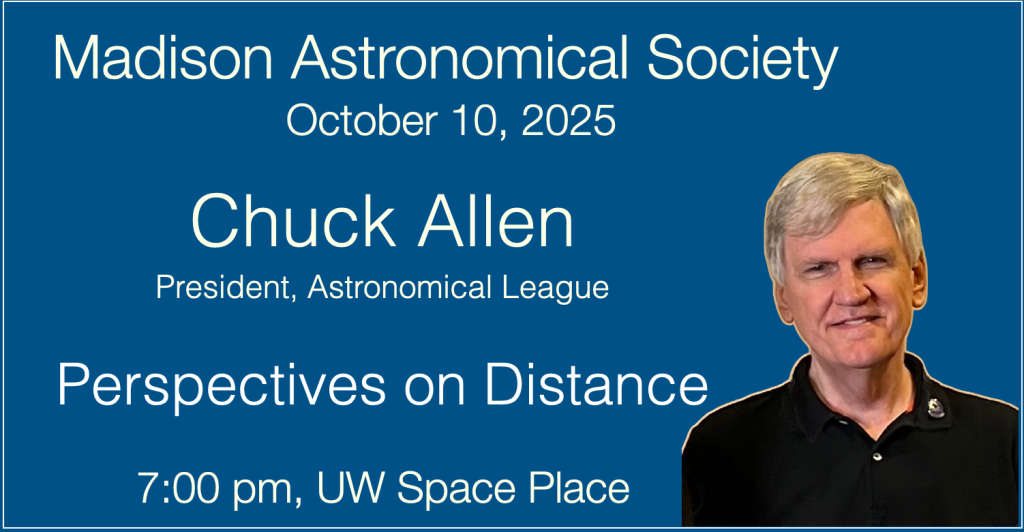 Madison Astronomical Society
October 10, 2025

Chuck Allen
President, Astronomical League

Perspectives on Distance

7:00 pm, UW Space Place